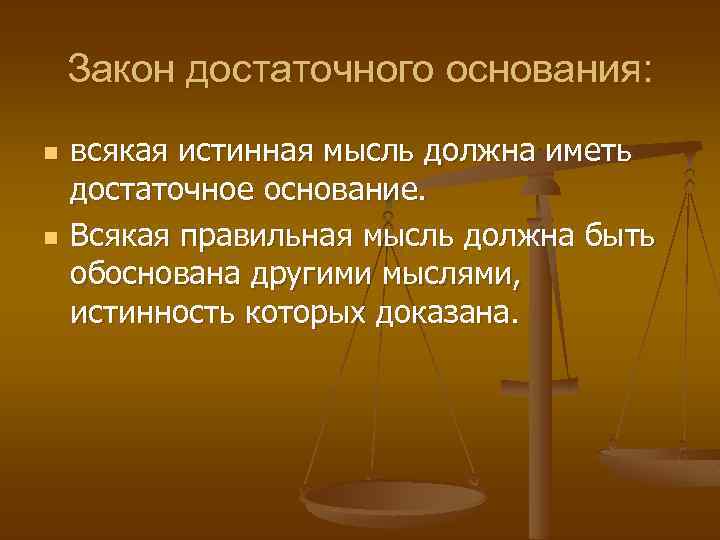 Закон достаточного основания:

- всякая истинная мысль должна иметь достаточное основание.
- Всякая правильная мысль должна быть обоснована другими мыслями, истинность которых доказана.